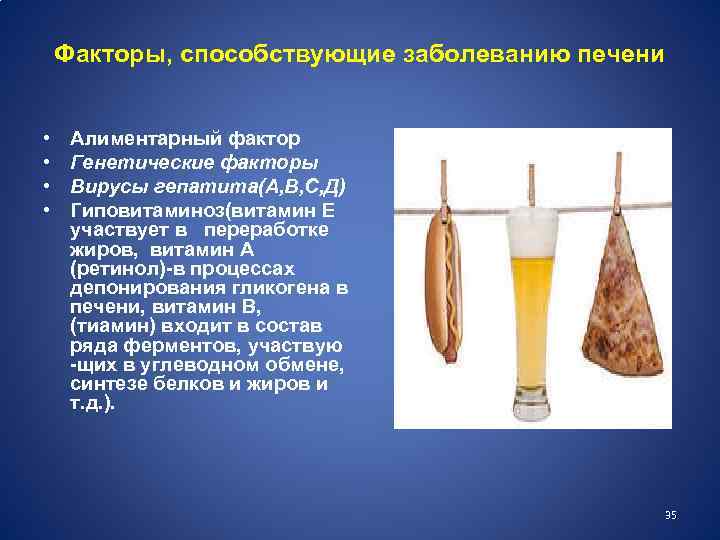 Факторы, способствующие заболеванию печени

• Алиментарный фактор
• Генетические факторы
• Вирусы гепатита(А,В,С,Д)
• Гиповитаминоз(витамин Е участвует в переработке жиров, витамин А (ретинол)-в процессах депонирования гликогена в печени, витамин В, (тиамин) входит в состав ряда ферментов, участвую -щих в углеводном обмене, синтезе белков и жиров и т.д.).

35